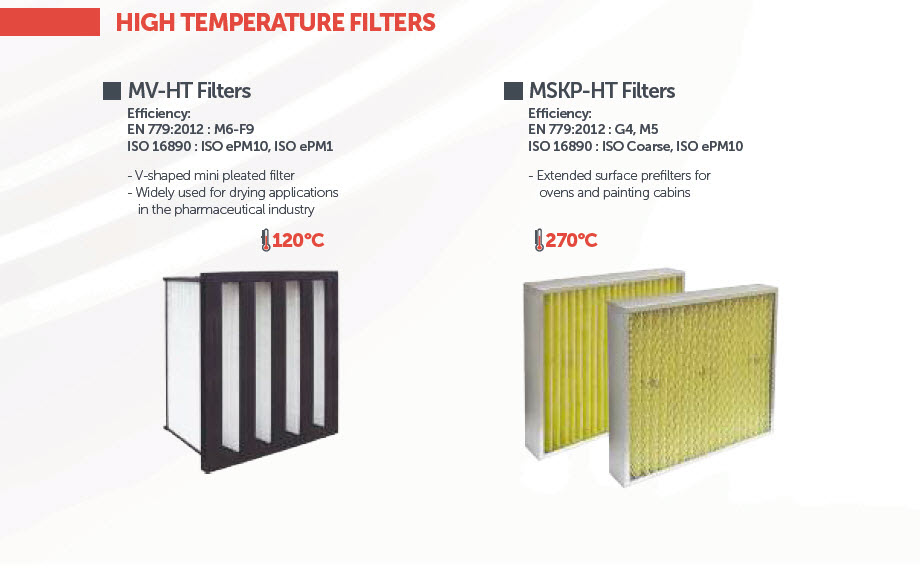 HIGH TEMPERATURE FILTERS

MV-HT Filters
Efficiency:
EN 779:2012 : M6-F9
ISO 16890 : ISO ePM10, ISO ePM1

- V-shaped mini pleated filter
- Widely used for drying applications in the pharmaceutical industry

120°C

MSKP-HT Filters
Efficiency:
EN 779:2012 : G4, M5
ISO 16890 : ISO Coarse, ISO ePM10

- Extended surface prefilters for ovens and painting cabins

270°C